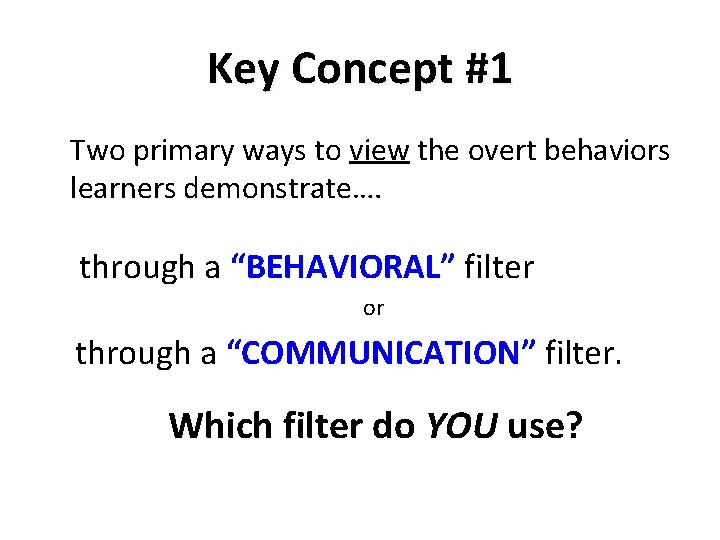 Key Concept #1

Two primary ways to view the overt behaviors learners demonstrate….

through a “BEHAVIORAL” filter

or

through a “COMMUNICATION” filter.

Which filter do YOU use?